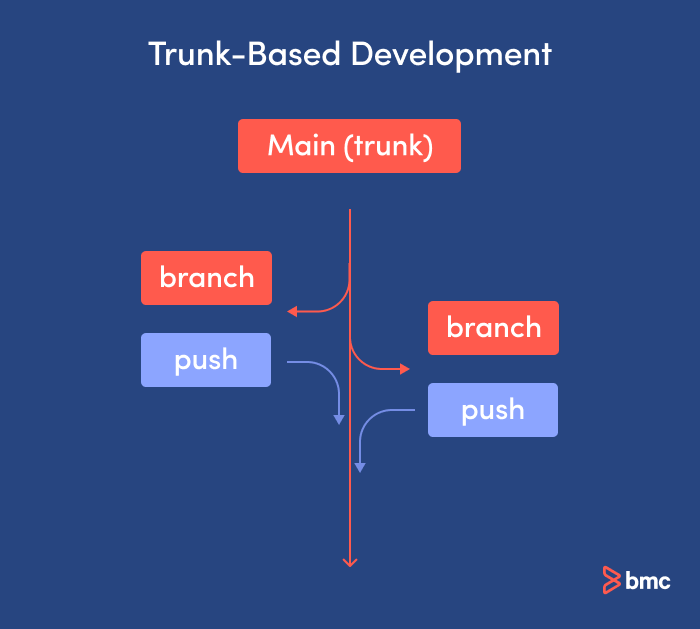 Trunk-Based Development

Main (trunk)

branch

push

branch

push

bmc